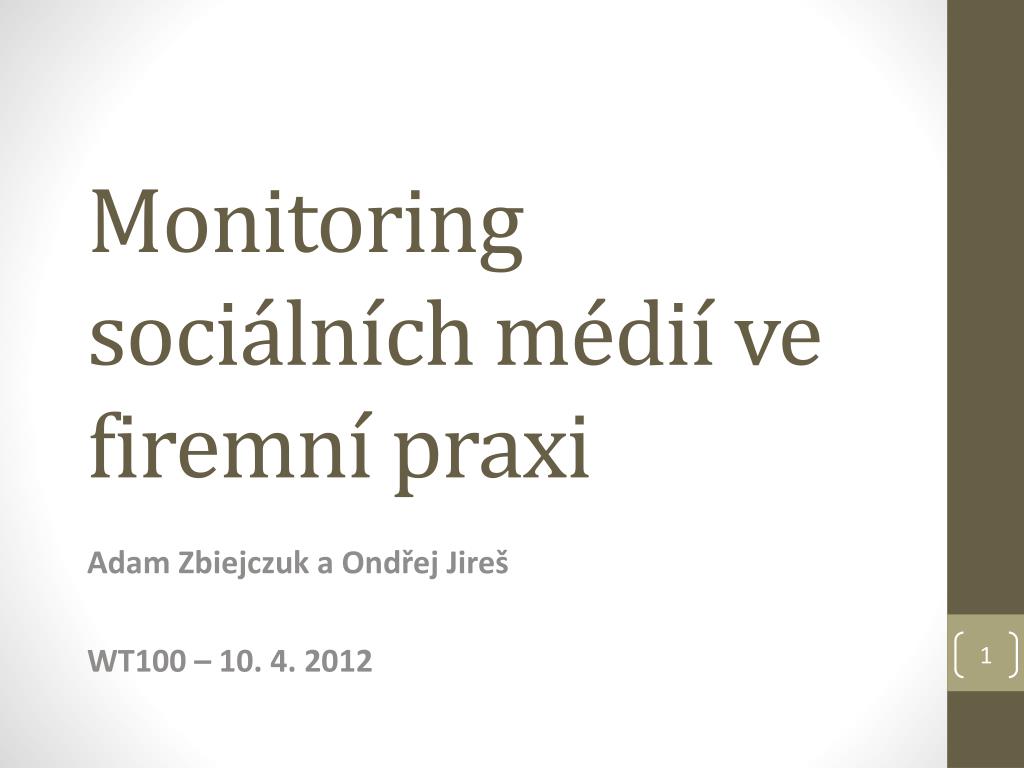 Monitoring sociálních médií ve firemní praxi

Adam Zbiejczuk a Ondřej Jireš

WT100 – 10. 4. 2012

1